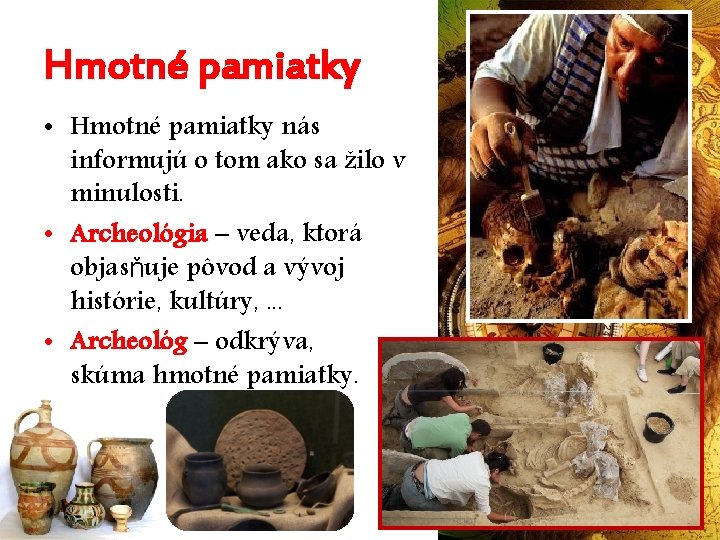 Hmotné pamiatky

• Hmotné pamiatky nás informujú o tom ako sa žilo v minulosti.

• Archeológia – veda, ktorá objasňuje pôvod a vývoj histórie, kultúry, ...

• Archeológ – odkrýva, skúma hmotné pamiatky.